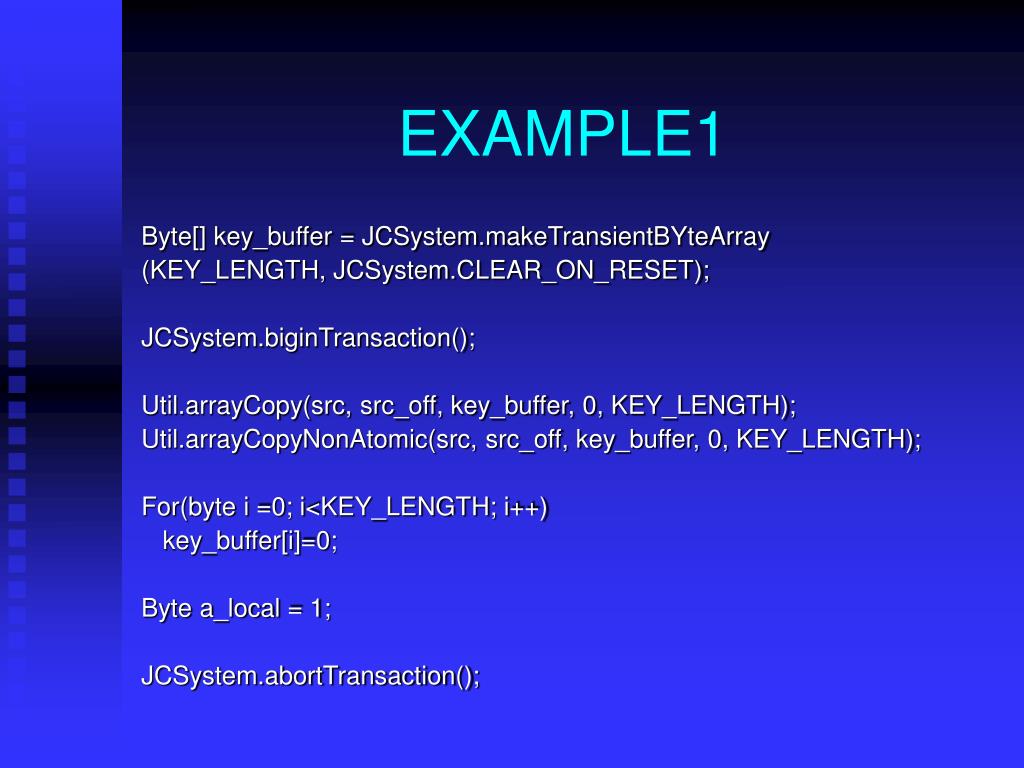 EXAMPLE1

Byte[] key_buffer = JCSystem.makeTransientBYteArray (KEY_LENGTH, JCSystem.CLEAR_ON_RESET);

JCSystem.biginTransaction();

Util.arrayCopy(src, src_off, key_buffer, 0, KEY_LENGTH);
Util.arrayCopyNonAtomic(src, src_off, key_buffer, 0, KEY_LENGTH);

For(byte i =0; i<KEY_LENGTH; i++)
key_buffer[i]=0;

Byte a_local = 1;

JCSystem.abortTransaction();